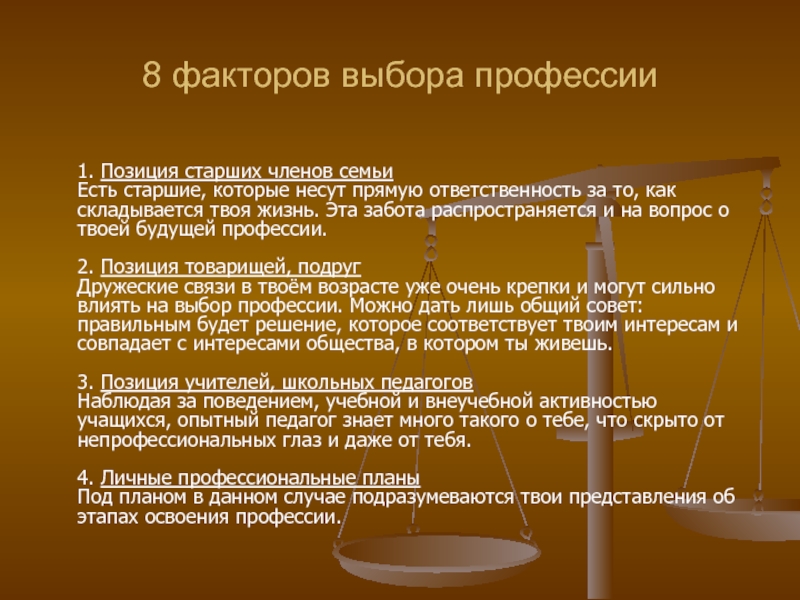 8 факторов выбора профессии

1. Позиция старших членов семьи
Есть старшие, которые несут прямую ответственность за то, как складывается твоя жизнь. Эта забота распространяется и на вопрос о твоей будущей профессии.

2. Позиция товарищей, подруг
Дружеские связи в твоём возрасте уже очень крепки и могут сильно влиять на выбор профессии. Можно дать лишь общий совет: правильным будет решение, которое соответствует твоим интересам и совпадает с интересами общества, в котором ты живешь.

3. Позиция учителей, школьных педагогов
Наблюдая за поведением, учебной и внеучебной активностью учащихся, опытный педагог знает много такого о тебе, что скрыто от непрофессиональных глаз и даже от тебя.

4. Личные профессиональные планы
Под планом в данном случае подразумеваются твои представления об этапах освоения профессии.